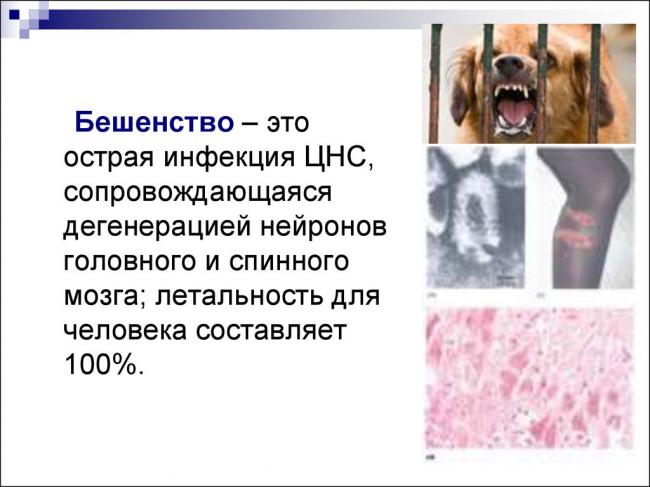 Бешенство – это острая инфекция ЦНС, сопровождающаяся дегенерацией нейронов головного и спинного мозга; летальность для человека составляет 100%.